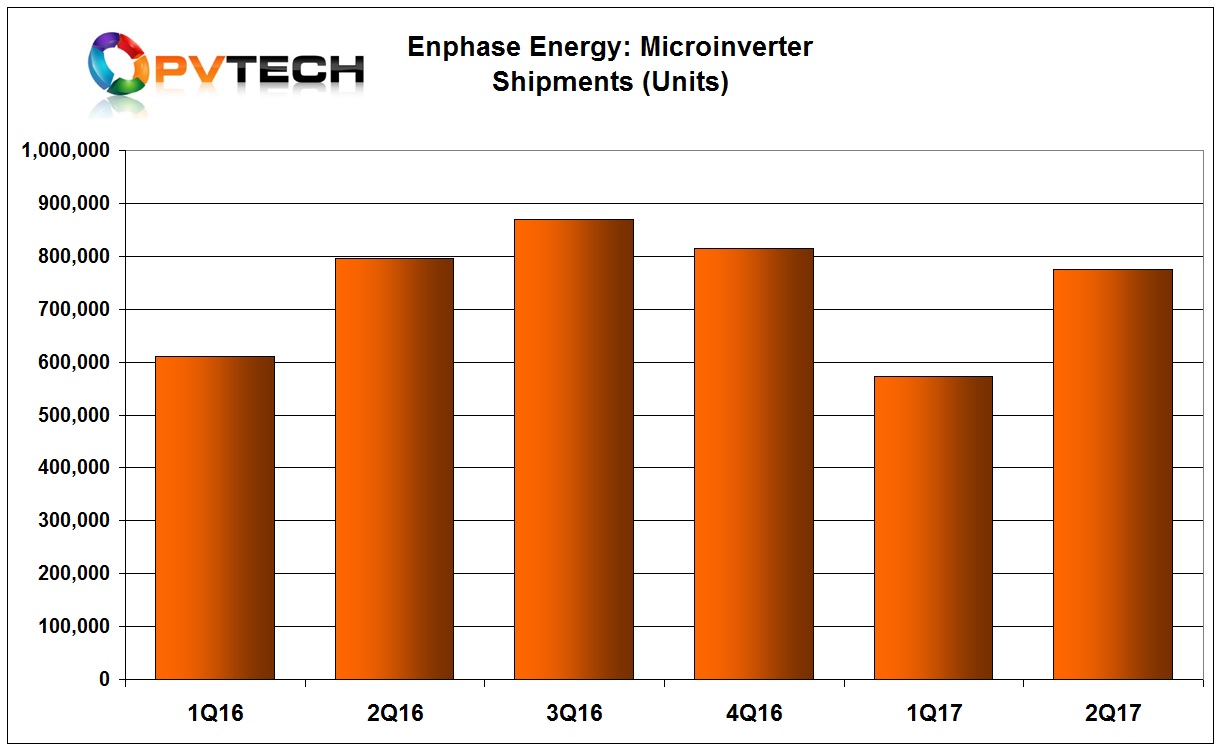 PVTECH

Enphase Energy: Microinverter Shipments (Units)

1,000,000
900,000
800,000
700,000
600,000
500,000
400,000
300,000
200,000
100,000
0

1Q16
2Q16
3Q16
4Q16
1Q17
2Q17